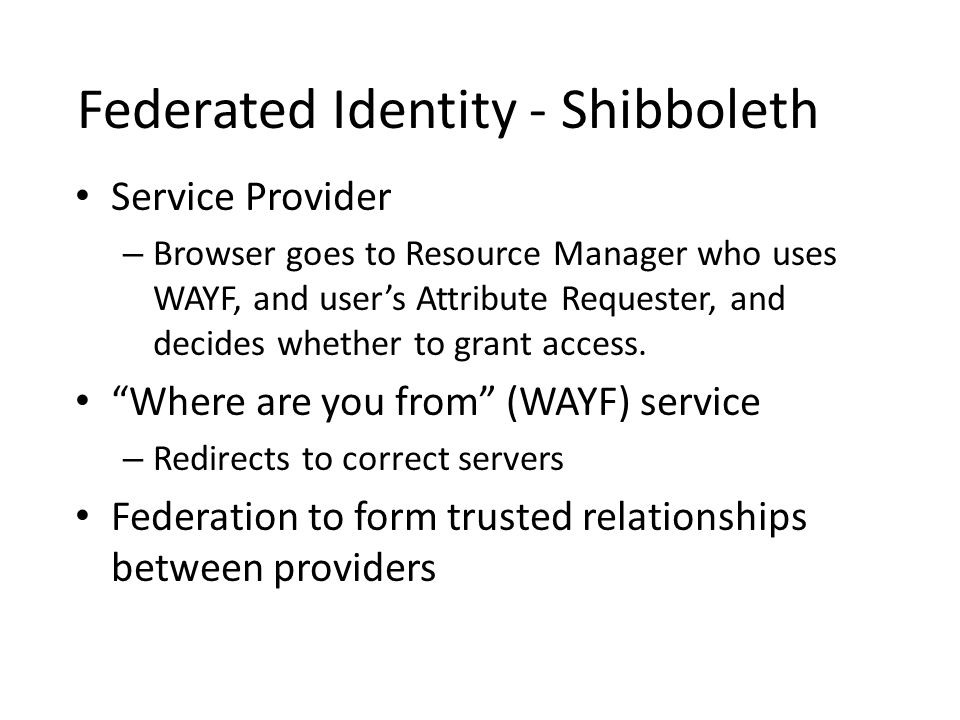 Federated Identity - Shibboleth

• Service Provider
– Browser goes to Resource Manager who uses WAYF, and user’s Attribute Requester, and decides whether to grant access.
• “Where are you from” (WAYF) service
– Redirects to correct servers
• Federation to form trusted relationships between providers